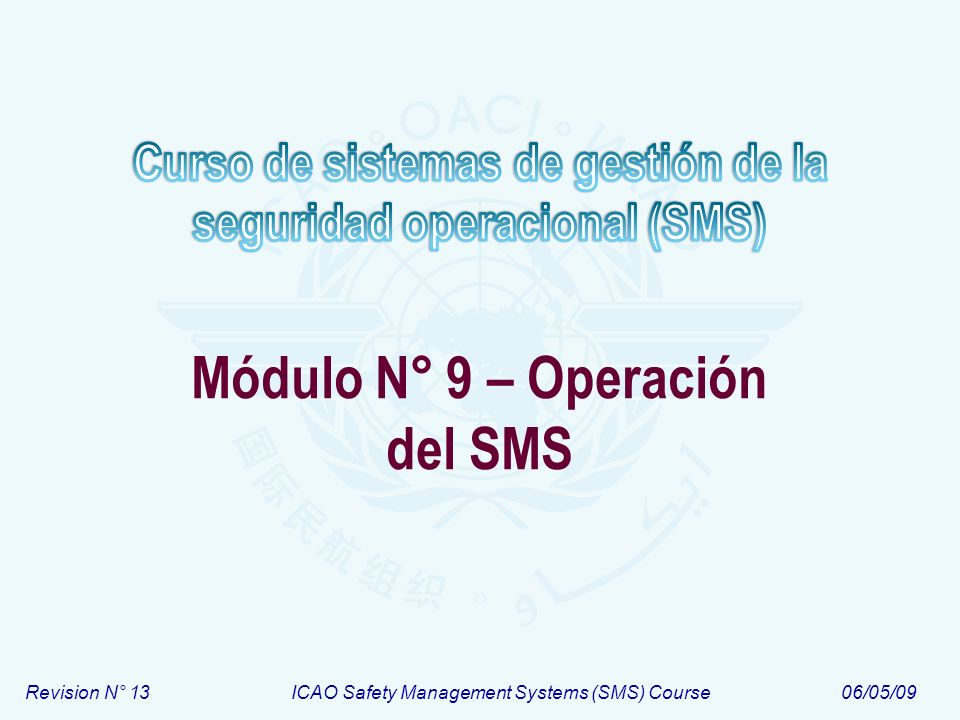 Curso de sistemas de gestión de la seguridad operacional (SMS)

Módulo N° 9 – Operación del SMS

OACI

国际民航组织

Revision N° 13     ICAO Safety Management Systems (SMS) Course     06/05/09